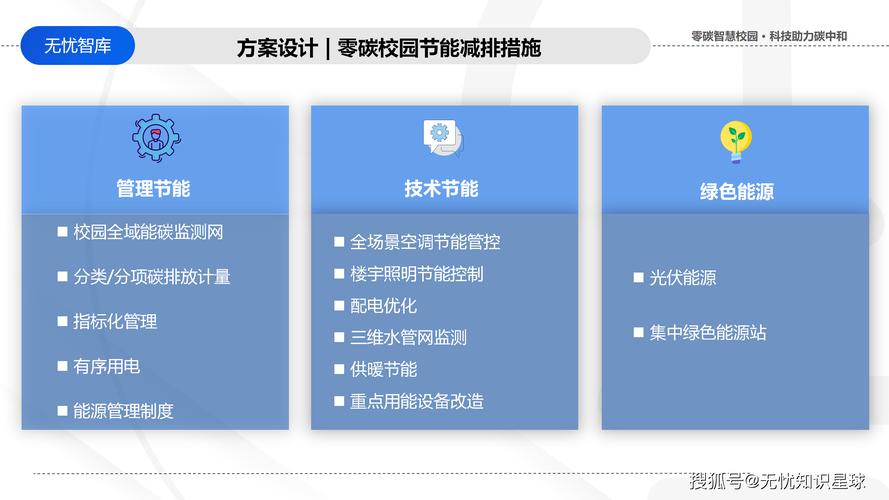 无忧智库

方案设计 | 零碳校园节能减排措施

零碳智慧校园 · 科技助力碳中和

管理节能

■ 校园全域能碳监测网
■ 分类/分项碳排放计量
■ 指标化管理
■ 有序用电
■ 能源管理制度

技术节能

■ 全场景空调节能管控
■ 楼宇照明节能控制
■ 配电优化
■ 三维水管网监测
■ 供暖节能
■ 重点用能设备改造

绿色能源

■ 光伏能源
■ 集中绿色能源站

搜狐号@无忧知识星球